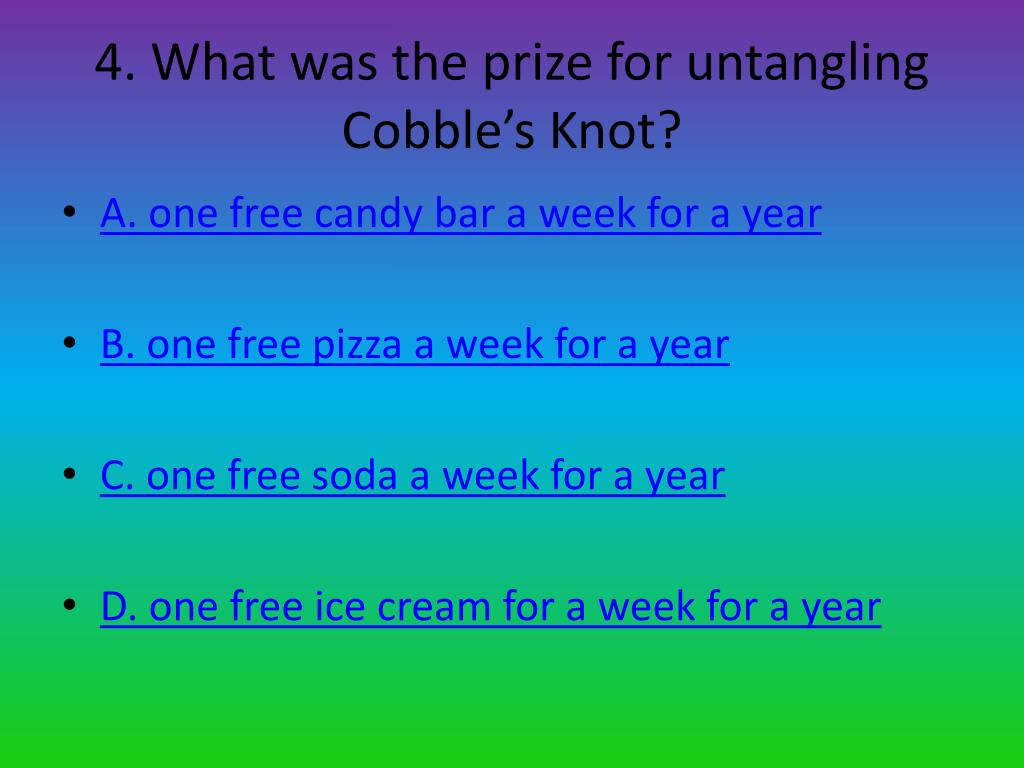 4. What was the prize for untangling Cobble's Knot?

• A. one free candy bar a week for a year

• B. one free pizza a week for a year

• C. one free soda a week for a year

• D. one free ice cream for a week for a year